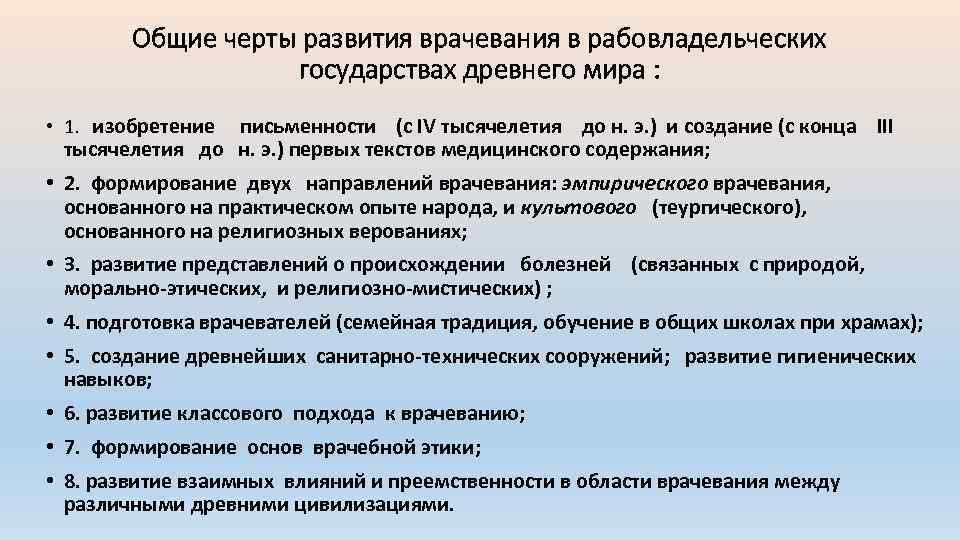 Общие черты развития врачевания в рабовладельческих государствах древнего мира :

• 1. изобретение письменности (с IV тысячелетия до н. э.) и создание (с конца III тысячелетия до н. э.) первых текстов медицинского содержания;

• 2. формирование двух направлений врачевания: эмпирического врачевания, основанного на практическом опыте народа, и культового (теургического), основанного на религиозных верованиях;

• 3. развитие представлений о происхождении болезней (связанных с природой, морально-этических, и религиозно-мистических) ;

• 4. подготовка врачевателей (семейная традиция, обучение в общих школах при храмах);

• 5. создание древнейших санитарно-технических сооружений; развитие гигиенических навыков;

• 6. развитие классового подхода к врачеванию;

• 7. формирование основ врачебной этики;

• 8. развитие взаимных влияний и преемственности в области врачевания между различными древними цивилизациями.